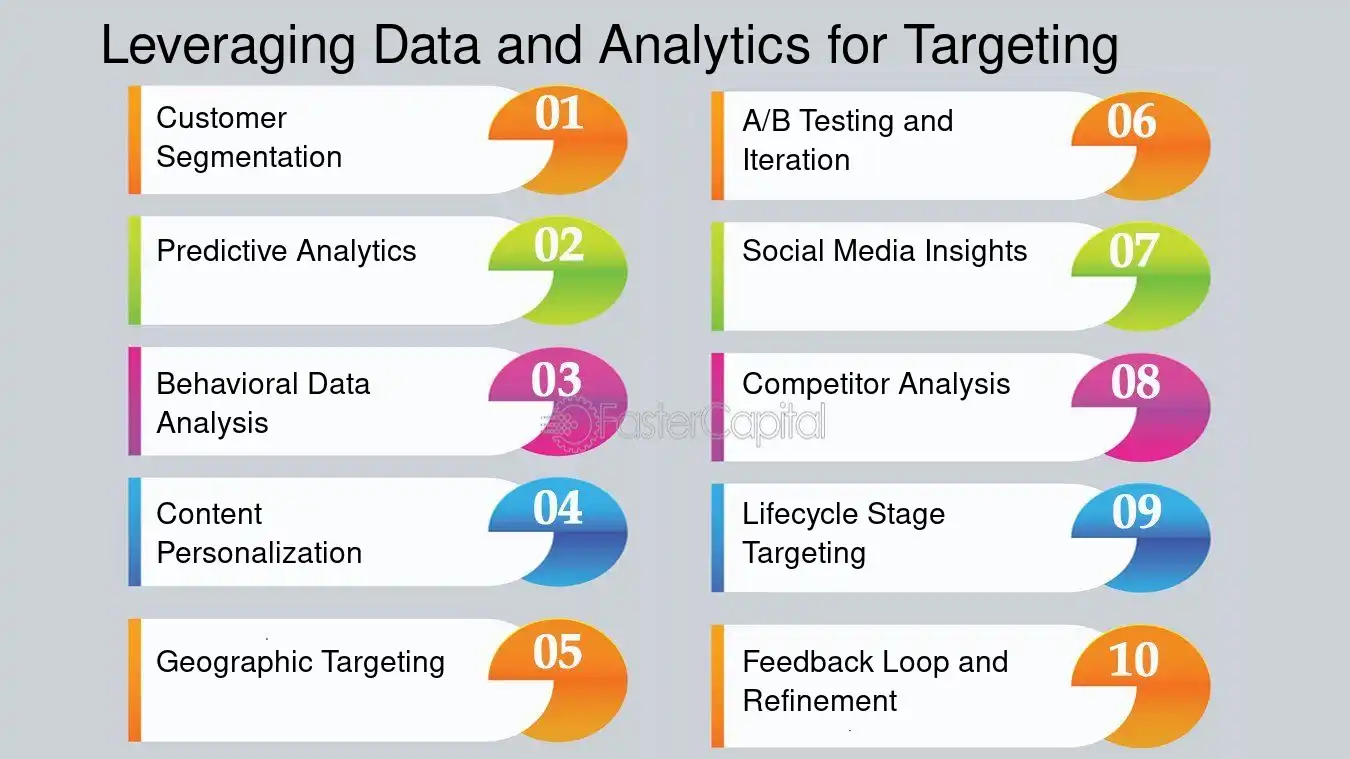 Leveraging Data and Analytics for Targeting

Customer Segmentation 01

Predictive Analytics 02

Behavioral Data Analysis 03

Content Personalization 04

Geographic Targeting 05

A/B Testing and Iteration 06

Social Media Insights 07

Competitor Analysis 08

Lifecycle Stage Targeting 09

Feedback Loop and Refinement 10

FasterCapital